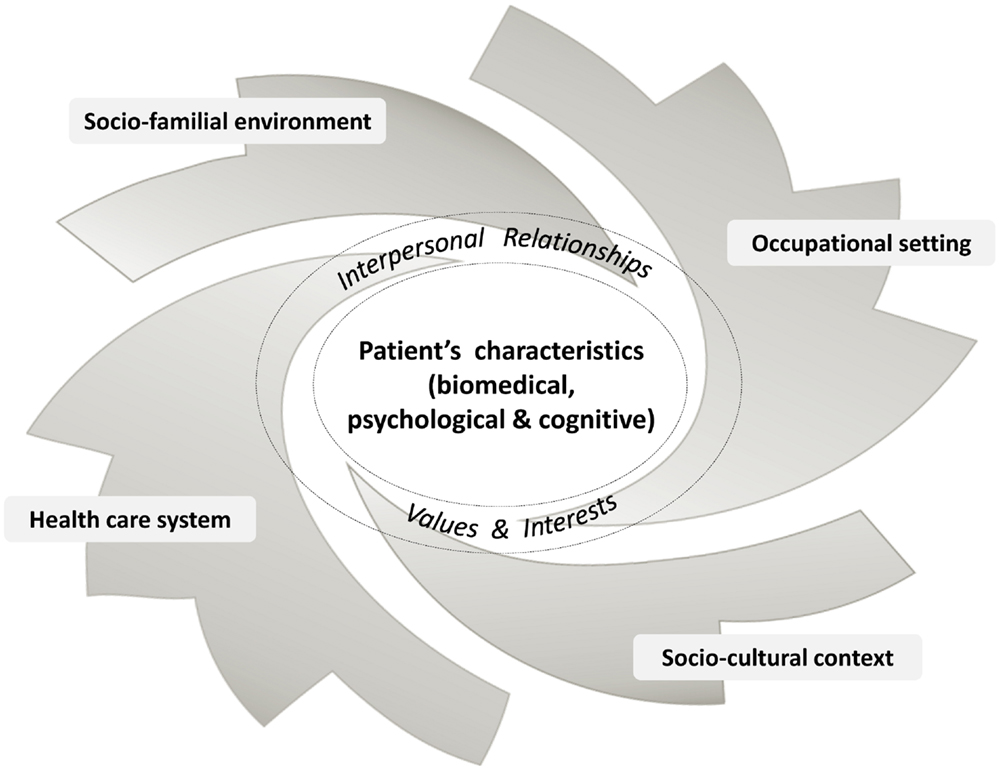 Socio-familial environment

Occupational setting

Interpersonal Relationships

Patient's characteristics (biomedical, psychological & cognitive)

Values & Interests

Health care system

Socio-cultural context